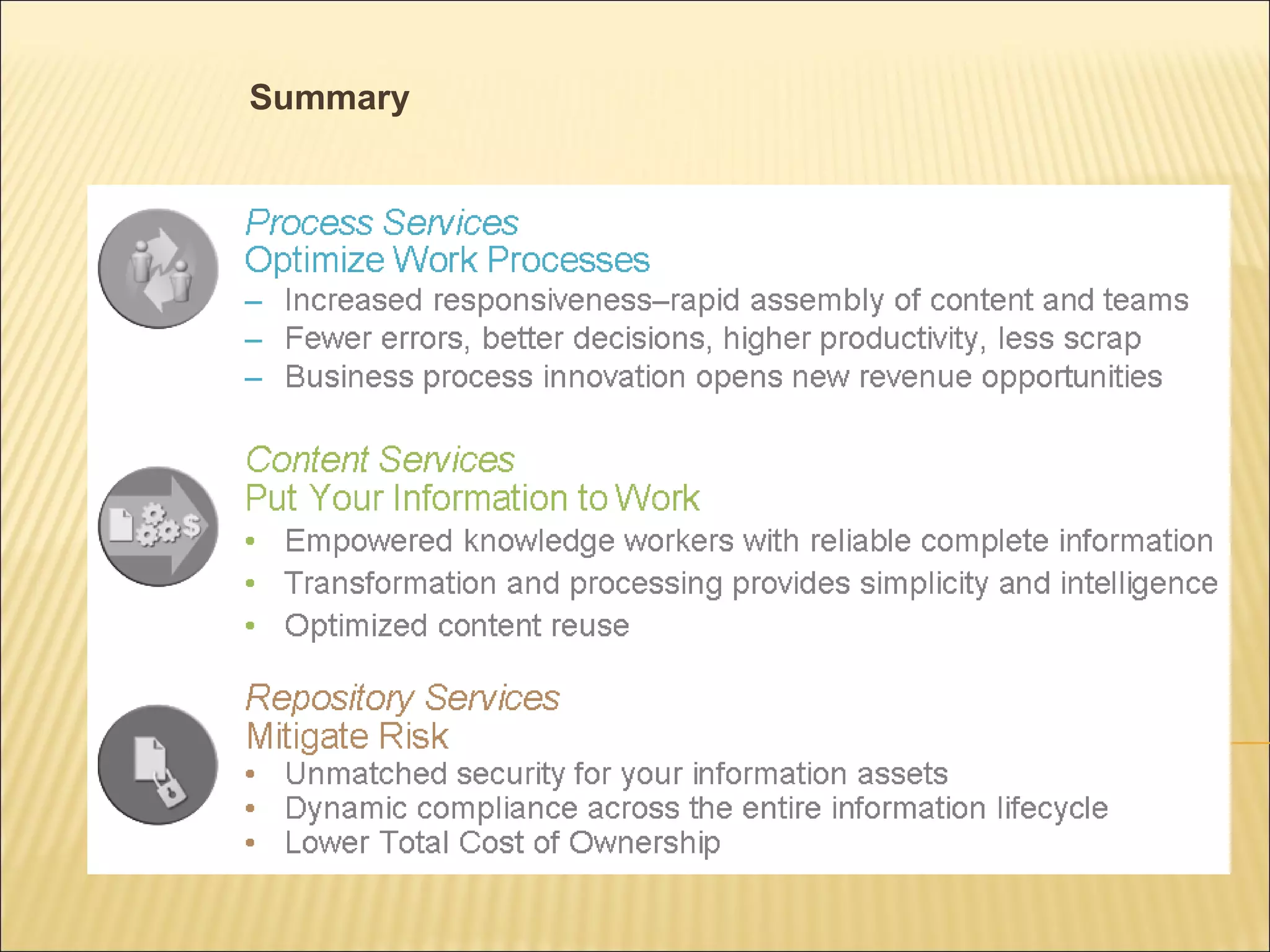 Summary

Process Services
Optimize Work Processes

– Increased responsiveness–rapid assembly of content and teams
– Fewer errors, better decisions, higher productivity, less scrap
– Business process innovation opens new revenue opportunities

Content Services
Put Your Information to Work

• Empowered knowledge workers with reliable complete information
• Transformation and processing provides simplicity and intelligence
• Optimized content reuse

Repository Services
Mitigate Risk

• Unmatched security for your information assets
• Dynamic compliance across the entire information lifecycle
• Lower Total Cost of Ownership